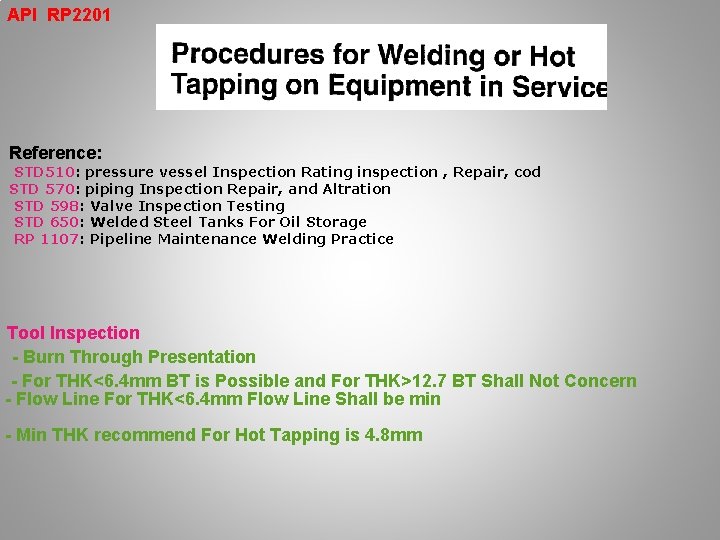 API RP2201

Procedures for Welding or Hot Tapping on Equipment in Service

Reference:
STD510: pressure vessel Inspection Rating inspection , Repair, cod
STD 570: piping Inspection Repair, and Altration
STD 598: Valve Inspection Testing
STD 650: Welded Steel Tanks For Oil Storage
RP 1107: Pipeline Maintenance Welding Practice

Tool Inspection
- Burn Through Presentation
- For THK<6.4mm BT is Possible and For THK>12.7 BT Shall Not Concern
- Flow Line For THK<6.4mm Flow Line Shall be min

- Min THK recommend For Hot Tapping is 4.8mm